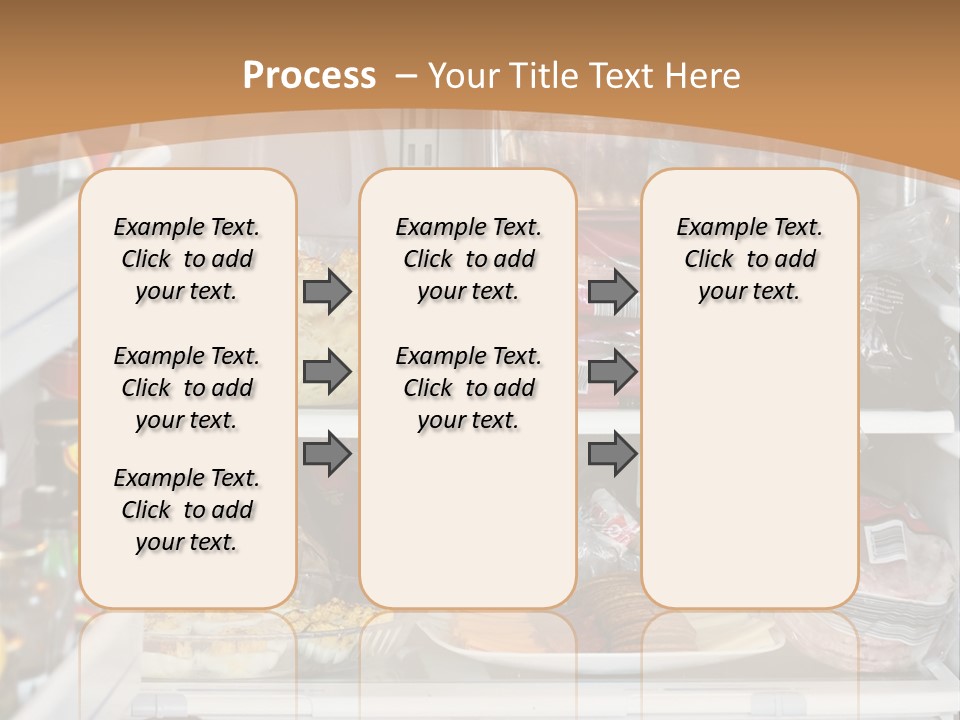 Process – Your Title Text Here

Example Text. Click to add your text.

Example Text. Click to add your text.

Example Text. Click to add your text.

Example Text. Click to add your text.

Example Text. Click to add your text.

Example Text. Click to add your text.